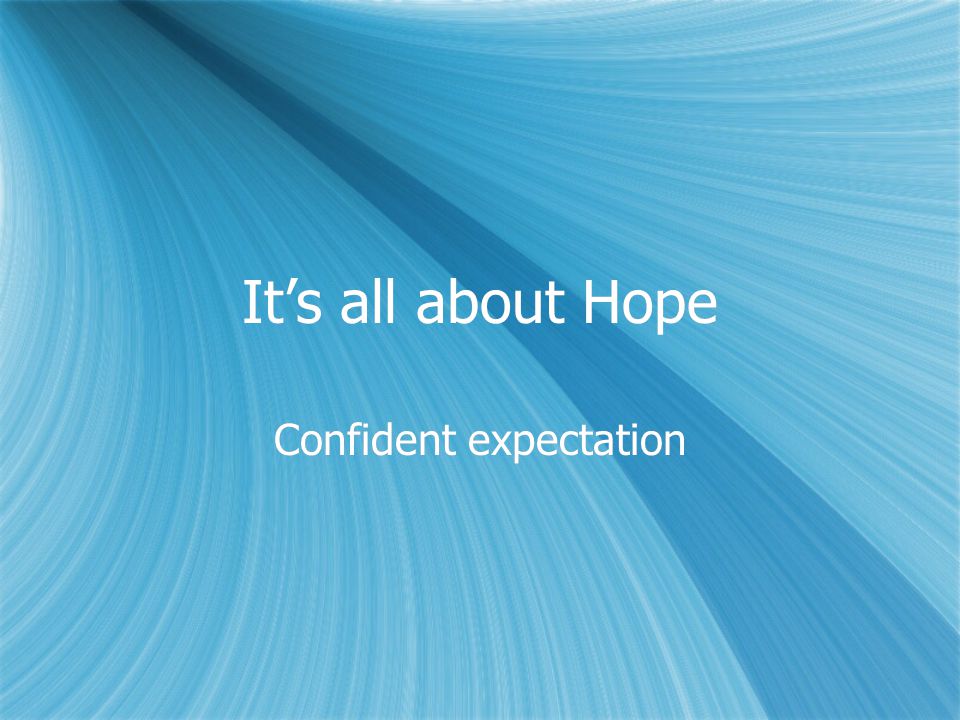 It’s all about Hope

Confident expectation